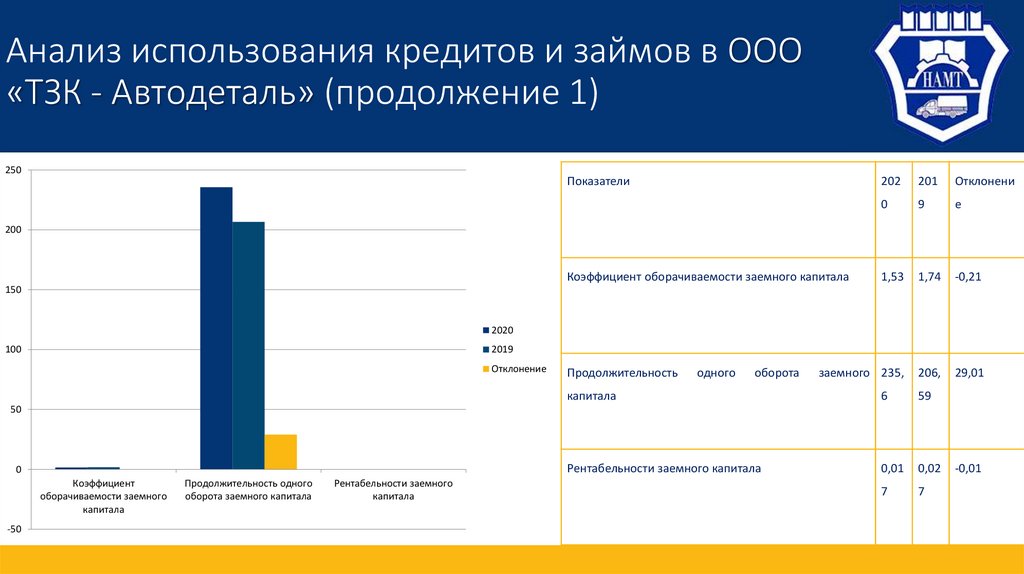 Анализ использования кредитов и займов в ООО «ТЗК - Автодеталь» (продолжение 1)

НАМТ

250
200
150
100
50
0
-50

Коэффициент оборачиваемости заемного капитала
Продолжительность одного оборота заемного капитала
Рентабельности заемного капитала

2020
2019
Отклонение

| Показатели | 2020 | 2019 | Отклонение |
|---|---|---|---|
| Коэффициент оборачиваемости заемного капитала | 1,53 | 1,74 | -0,21 |
| Продолжительность одного оборота заемного капитала | 235,6 | 206,59 | 29,01 |
| Рентабельности заемного капитала | 0,017 | 0,027 | -0,01 |